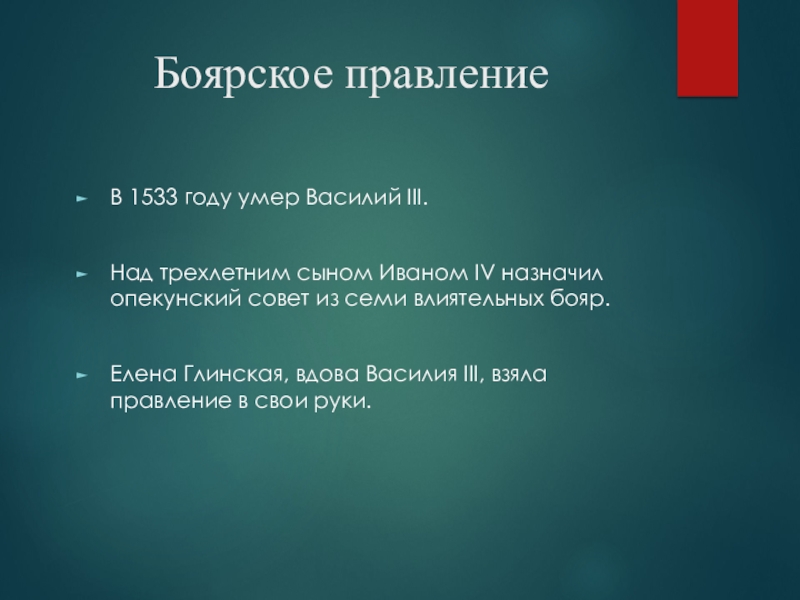 Боярское правление

► В 1533 году умер Василий III.

► Над трехлетним сыном Иваном IV назначил опекунский совет из семи влиятельных бояр.

► Елена Глинская, вдова Василия III, взяла правление в свои руки.